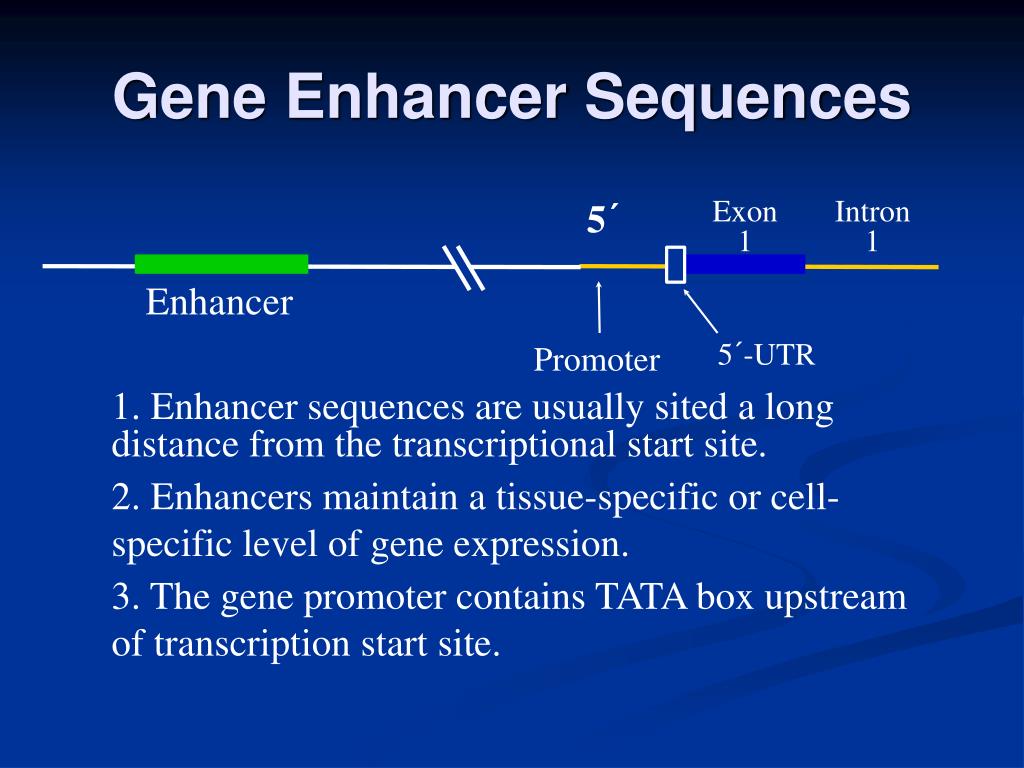 Gene Enhancer Sequences

5´

Exon 1

Intron 1

Enhancer

Promoter

5´-UTR

1. Enhancer sequences are usually sited a long distance from the transcriptional start site.

2. Enhancers maintain a tissue-specific or cell-specific level of gene expression.

3. The gene promoter contains TATA box upstream of transcription start site.